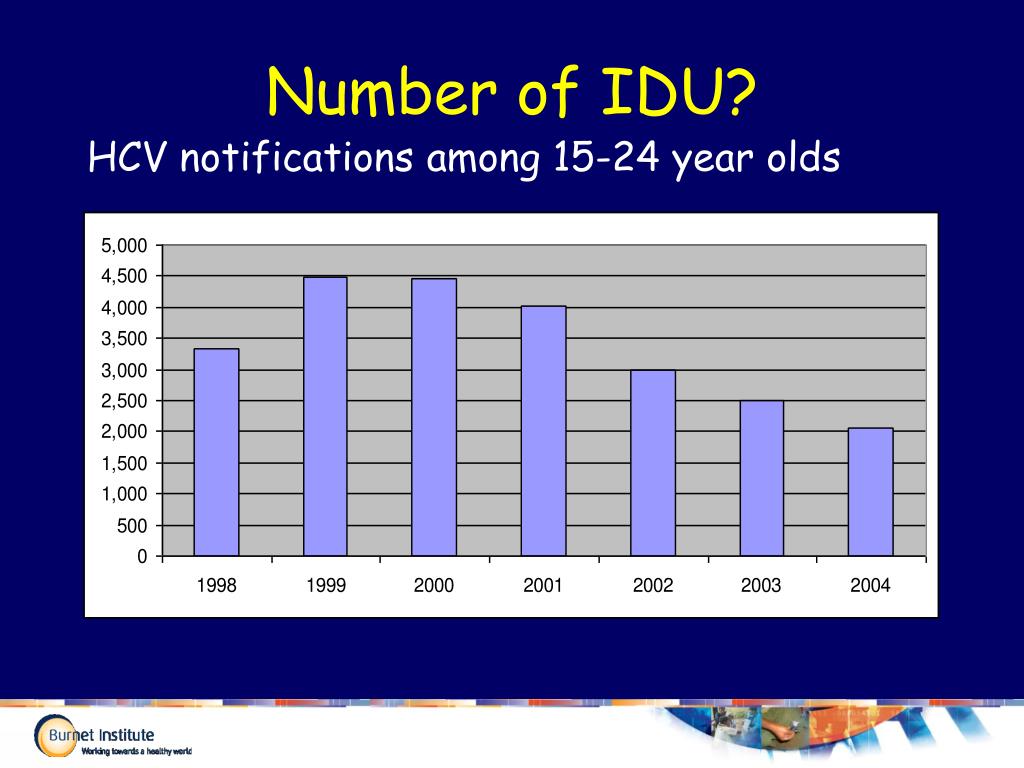 Number of IDU?

HCV notifications among 15-24 year olds

5,000
4,500
4,000
3,500
3,000
2,500
2,000
1,500
1,000
500
0

1998 1999 2000 2001 2002 2003 2004

Burnet Institute
Working towards a healthy world